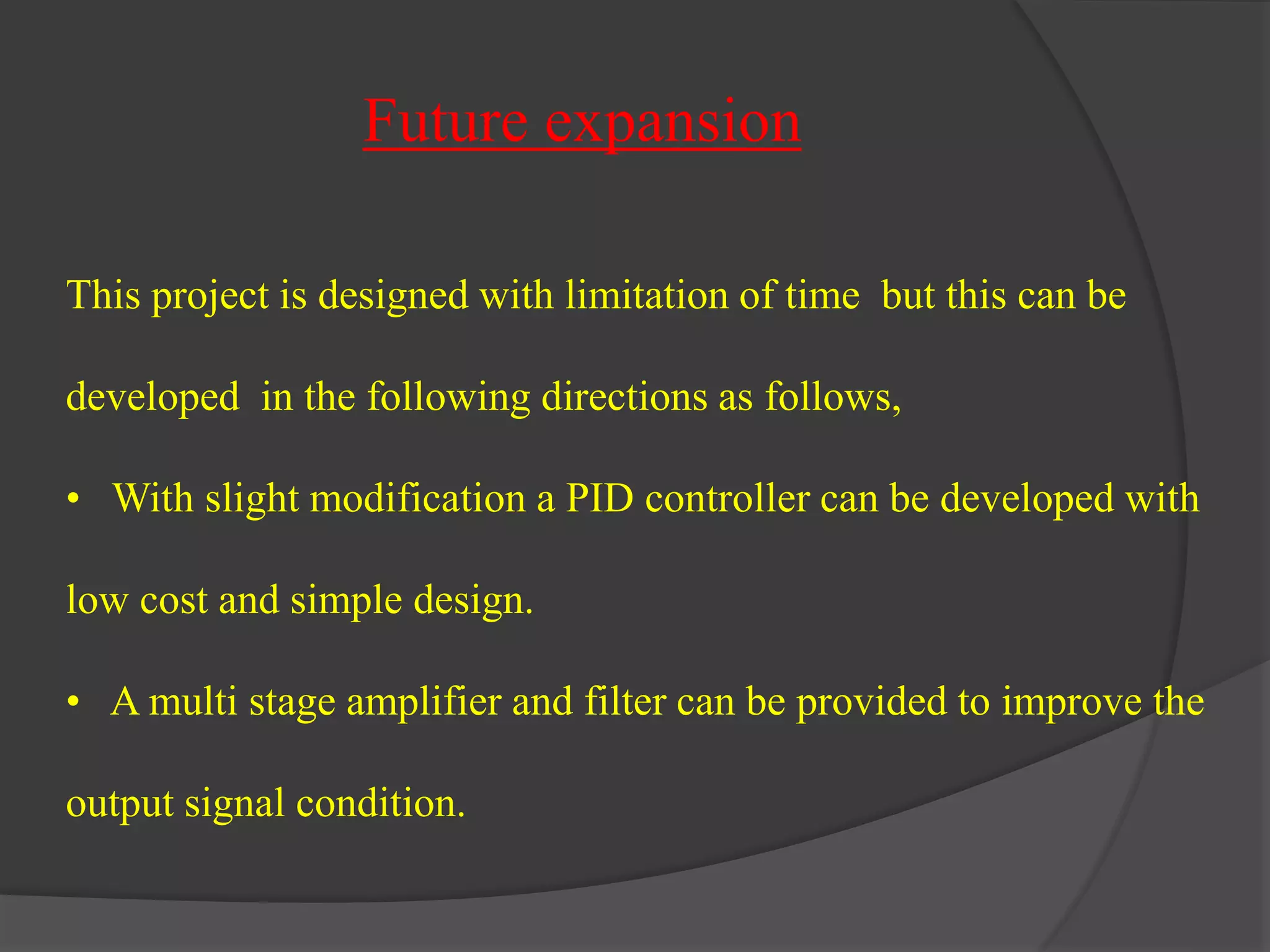 Future expansion

This project is designed with limitation of time but this can be developed in the following directions as follows,

• With slight modification a PID controller can be developed with low cost and simple design.

• A multi stage amplifier and filter can be provided to improve the output signal condition.